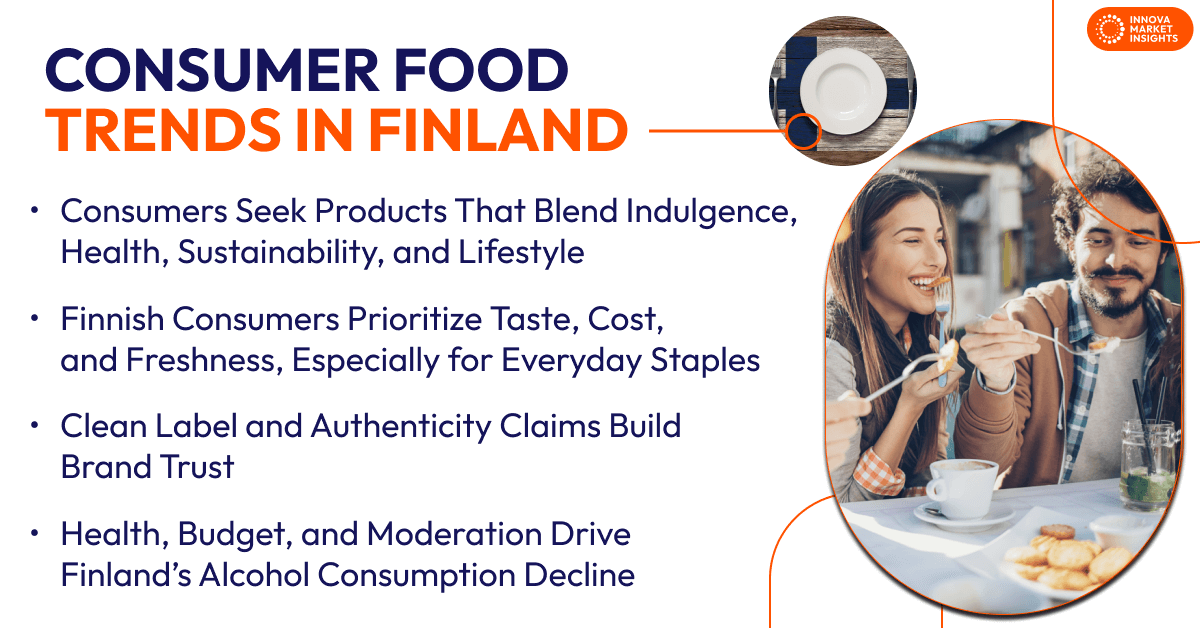 INNOVA MARKET INSIGHTS

CONSUMER FOOD TRENDS IN FINLAND

• Consumers Seek Products That Blend Indulgence, Health, Sustainability, and Lifestyle

• Finnish Consumers Prioritize Taste, Cost, and Freshness, Especially for Everyday Staples

• Clean Label and Authenticity Claims Build Brand Trust

• Health, Budget, and Moderation Drive Finland's Alcohol Consumption Decline